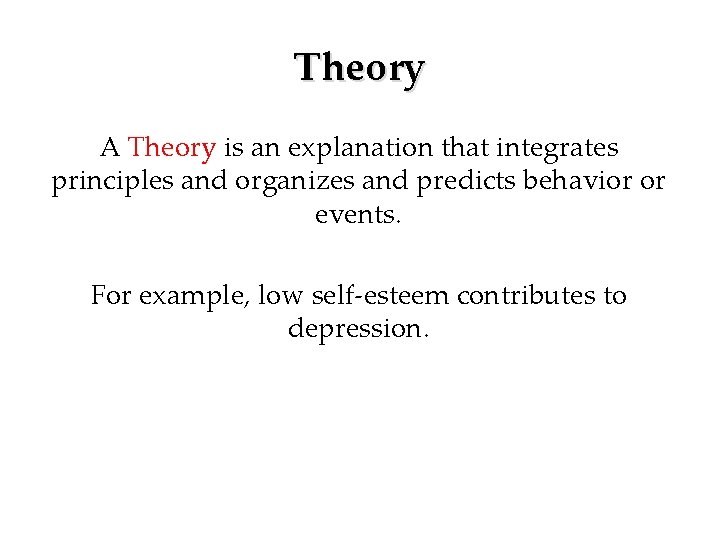 Theory

A Theory is an explanation that integrates principles and organizes and predicts behavior or events.

For example, low self-esteem contributes to depression.